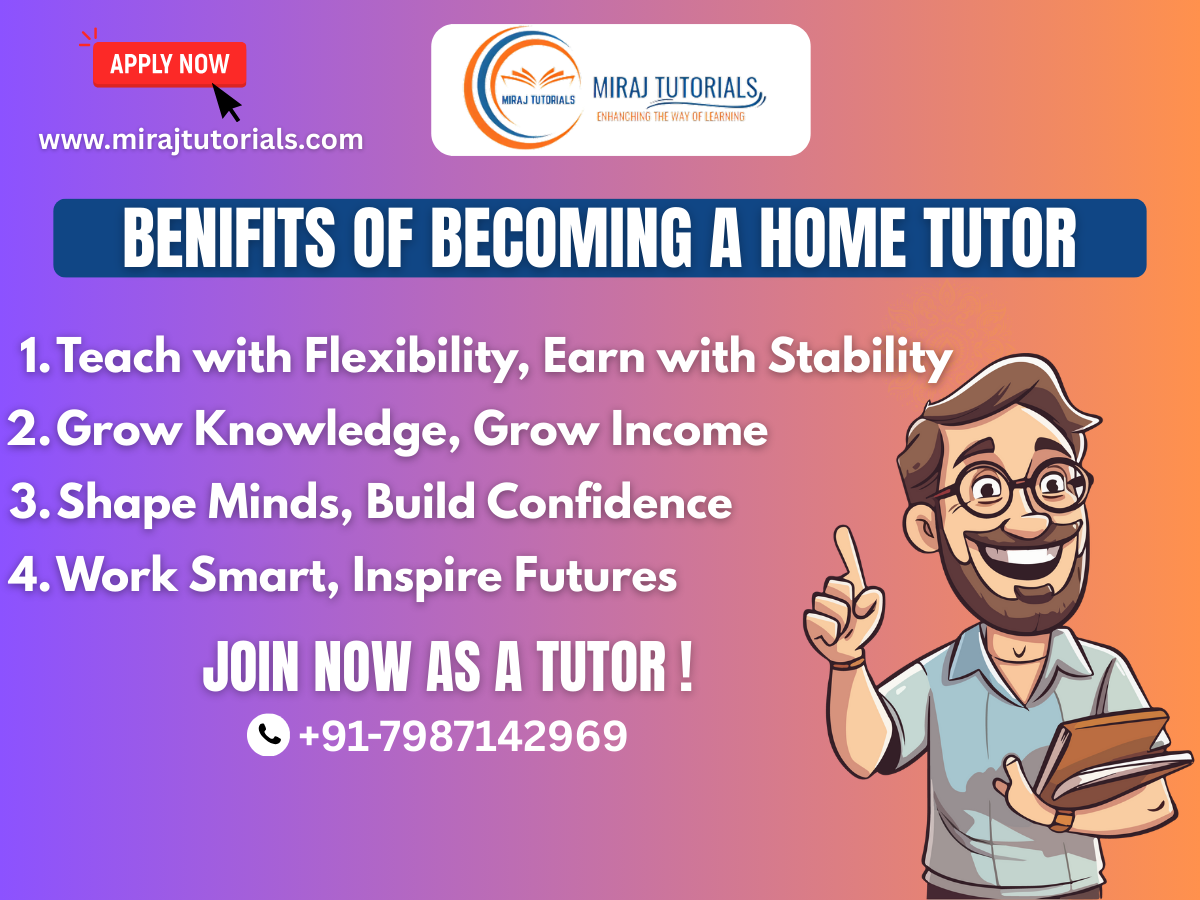 APPLY NOW

www.mirajtutorials.com

MIRAJ TUTORIALS

MIRAJ TUTORIALS
ENHANCHING THE WAY OF LEARNING

BENIFITS OF BECOMING A HOME TUTOR

1. Teach with Flexibility, Earn with Stability
2. Grow Knowledge, Grow Income
3. Shape Minds, Build Confidence
4. Work Smart, Inspire Futures

JOIN NOW AS A TUTOR !

+91-7987142969